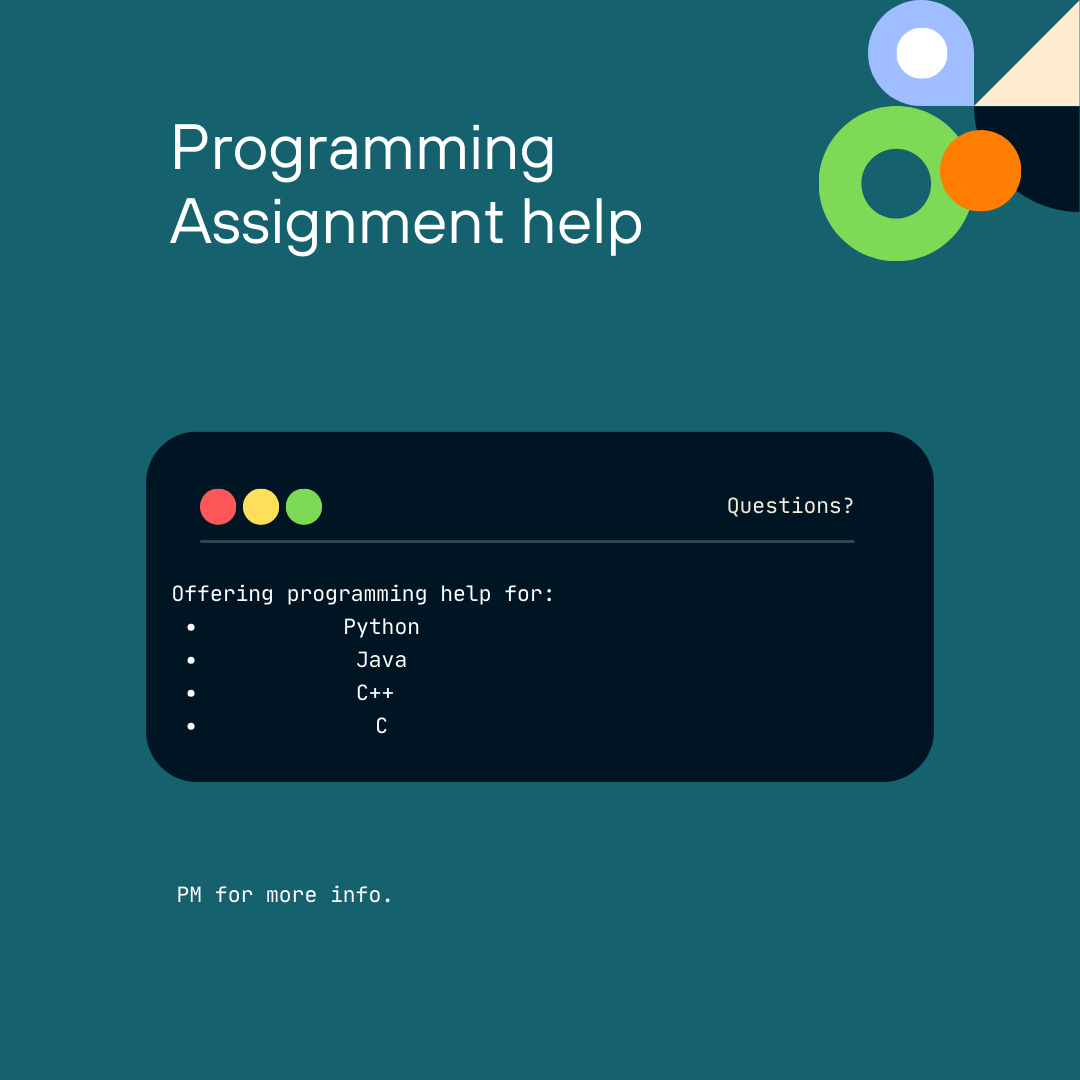 Programming Assignment help

Questions?

Offering programming help for:
- Python
- Java
- C++
- C

PM for more info.